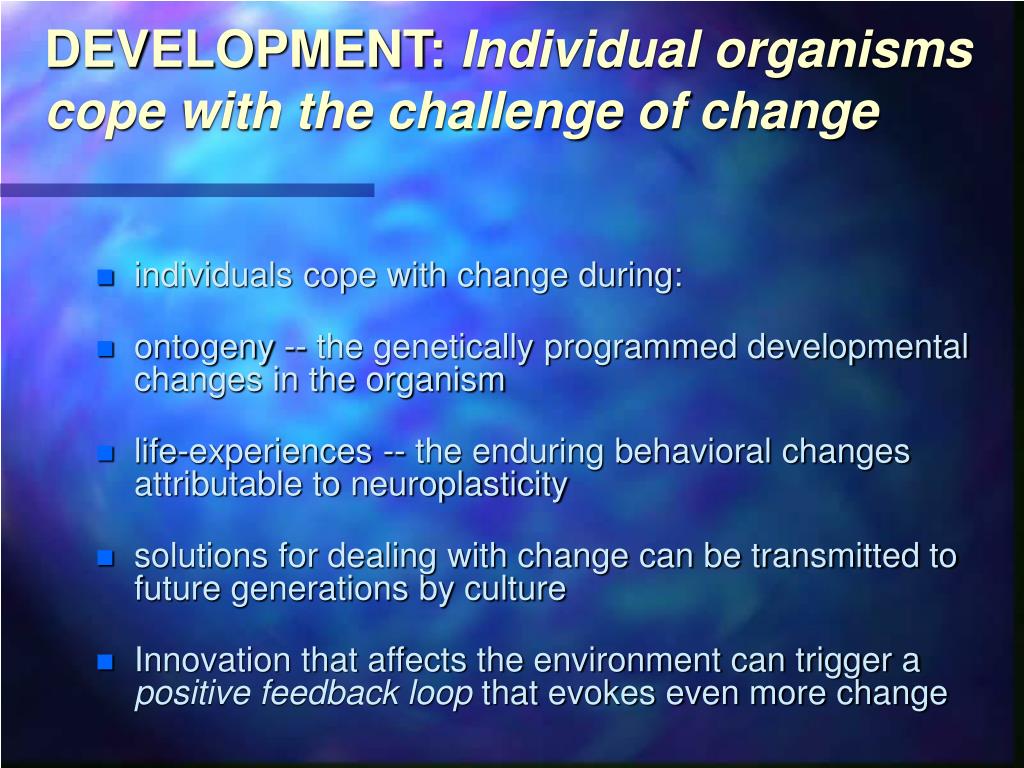 DEVELOPMENT: Individual organisms cope with the challenge of change

- individuals cope with change during:
- ontogeny -- the genetically programmed developmental changes in the organism
- life-experiences -- the enduring behavioral changes attributable to neuroplasticity
- solutions for dealing with change can be transmitted to future generations by culture
- Innovation that affects the environment can trigger a positive feedback loop that evokes even more change